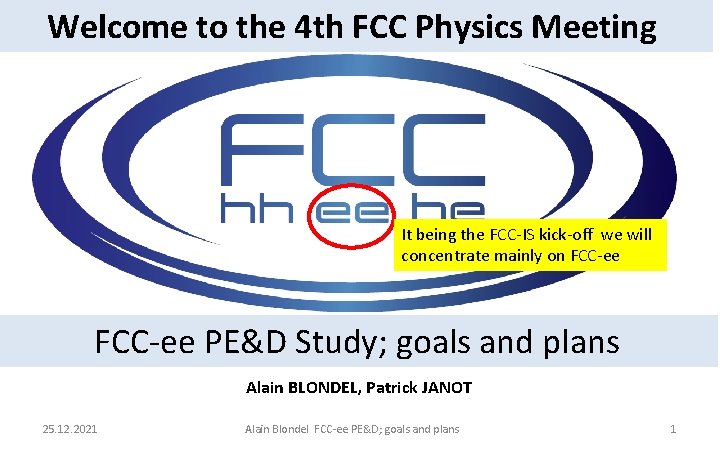 Welcome to the 4th FCC Physics Meeting

FCC
hh ee he

It being the FCC-IS kick-off we will concentrate mainly on FCC-ee

FCC-ee PE&D Study; goals and plans

Alain BLONDEL, Patrick JANOT

25.12.2021 Alain Blondel FCC-ee PE&D; goals and plans 1